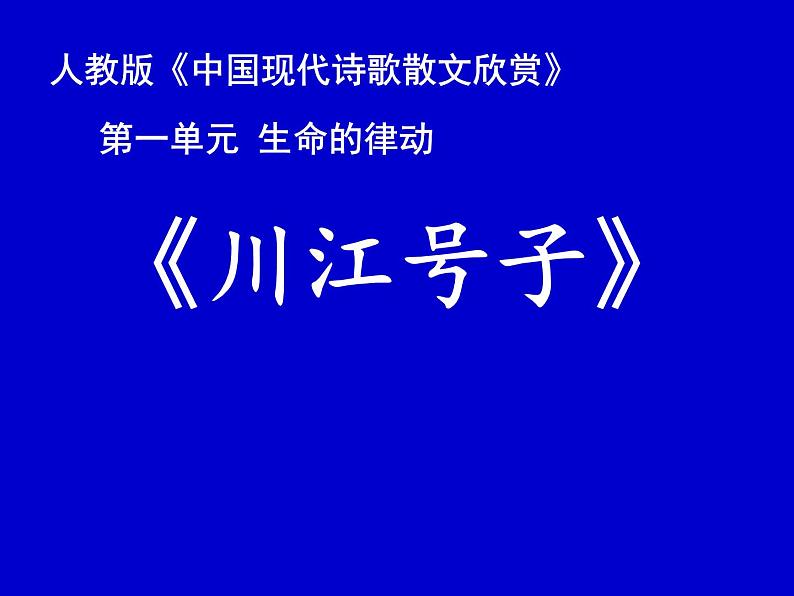 人教版《中国现代诗歌散文欣赏》

第一单元 生命的律动

《川江号子》